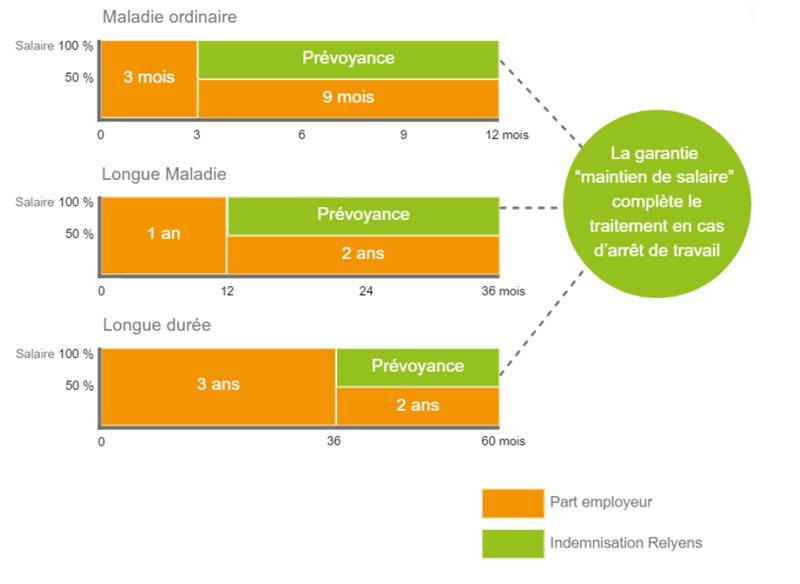 Maladie ordinaire

Salaire 100 %
50 %
3 mois
Prévoyance
9 mois
0 3 6 9 12 mois

Longue Maladie

Salaire 100 %
50 %
1 an
Prévoyance
2 ans
0 12 24 36 mois

Longue durée

Salaire 100 %
50 %
3 ans
Prévoyance
2 ans
0 36 60 mois

La garantie "maintien de salaire" complète le traitement en cas d'arrêt de travail

Part employeur
Indemnisation Relyens